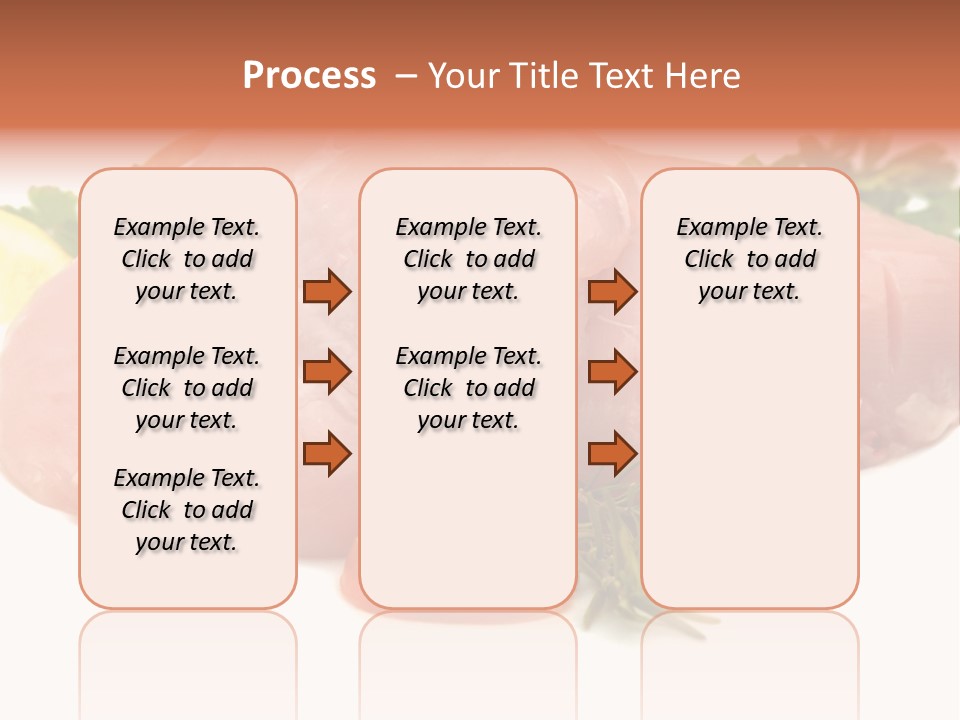 Process – Your Title Text Here

Example Text. Click to add your text.

Example Text. Click to add your text.

Example Text. Click to add your text.

Example Text. Click to add your text.

Example Text. Click to add your text.

Example Text. Click to add your text.